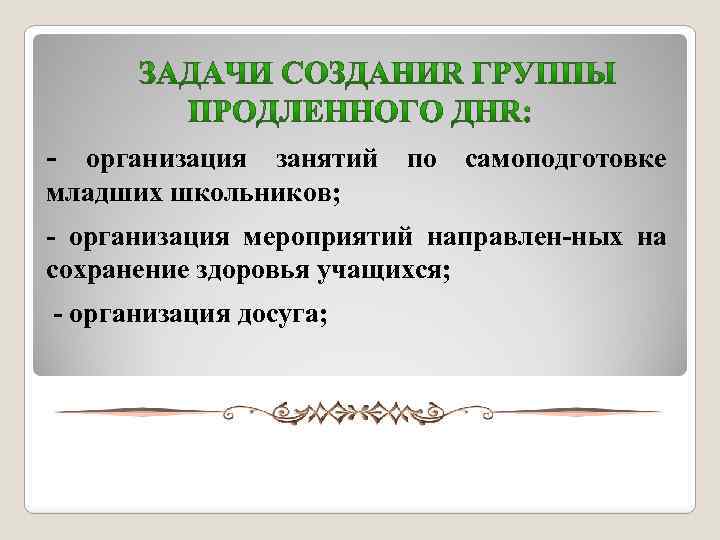 ЗАДАЧИ СОЗДАНИR ГРУППЫ ПРОДЛЕННОГО ДНR:

- организация занятий по самоподготовке младших школьников;

- организация мероприятий направлен-ных на сохранение здоровья учащихся;

- организация досуга;